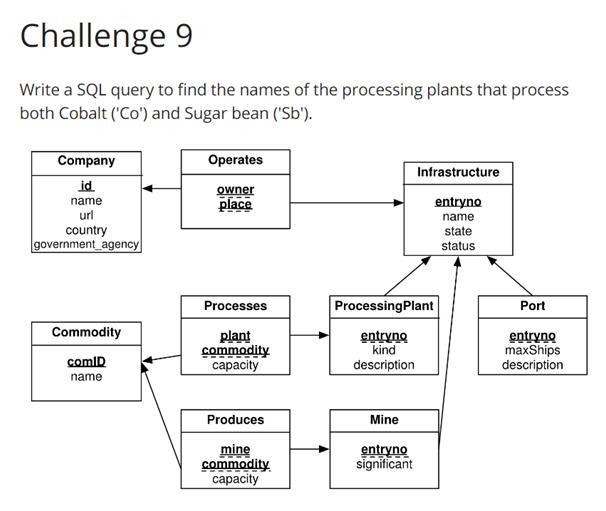 Challenge 9

Write a SQL query to find the names of the processing plants that process both Cobalt ('Co') and Sugar bean ('Sb').

Company
id
name
url
country
government_agency

Operates
owner
place

Infrastructure
entryno
name
state
status

Commodity
comID
name

Processes
plant
commodity
capacity

ProcessingPlant
entryno
kind
description

Port
entryno
maxShips
description

Produces
mine
commodity
capacity

Mine
entryno
significant